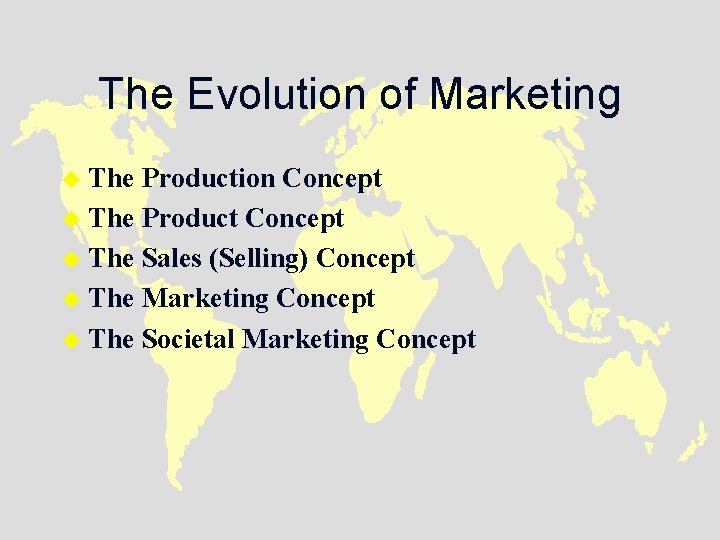 The Evolution of Marketing

- The Production Concept
- The Product Concept
- The Sales (Selling) Concept
- The Marketing Concept
- The Societal Marketing Concept